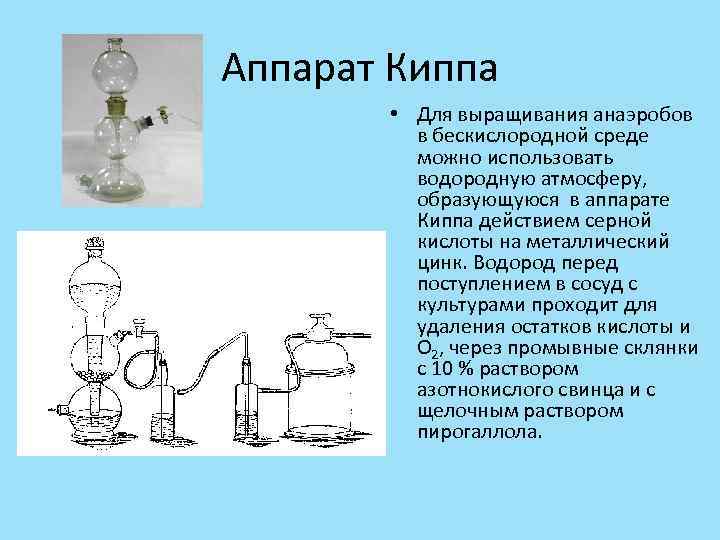 Аппарат Киппа

• Для выращивания анаэробов в бескислородной среде можно использовать водородную атмосферу, образующуюся в аппарате Киппа действием серной кислоты на металлический цинк. Водород перед поступлением в сосуд с культурами проходит для удаления остатков кислоты и $O_2$, через промывные склянки с 10 % раствором азотнокислого свинца и с щелочным раствором пирогаллола.